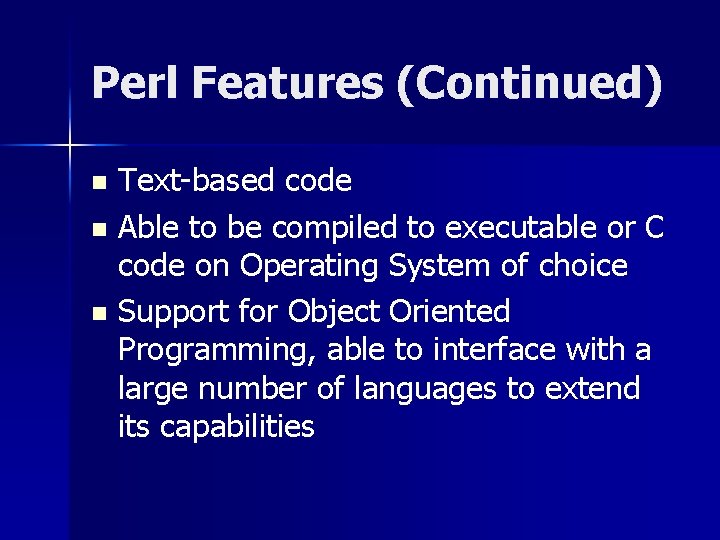 Perl Features (Continued)

- Text-based code
- Able to be compiled to executable or C code on Operating System of choice
- Support for Object Oriented Programming, able to interface with a large number of languages to extend its capabilities